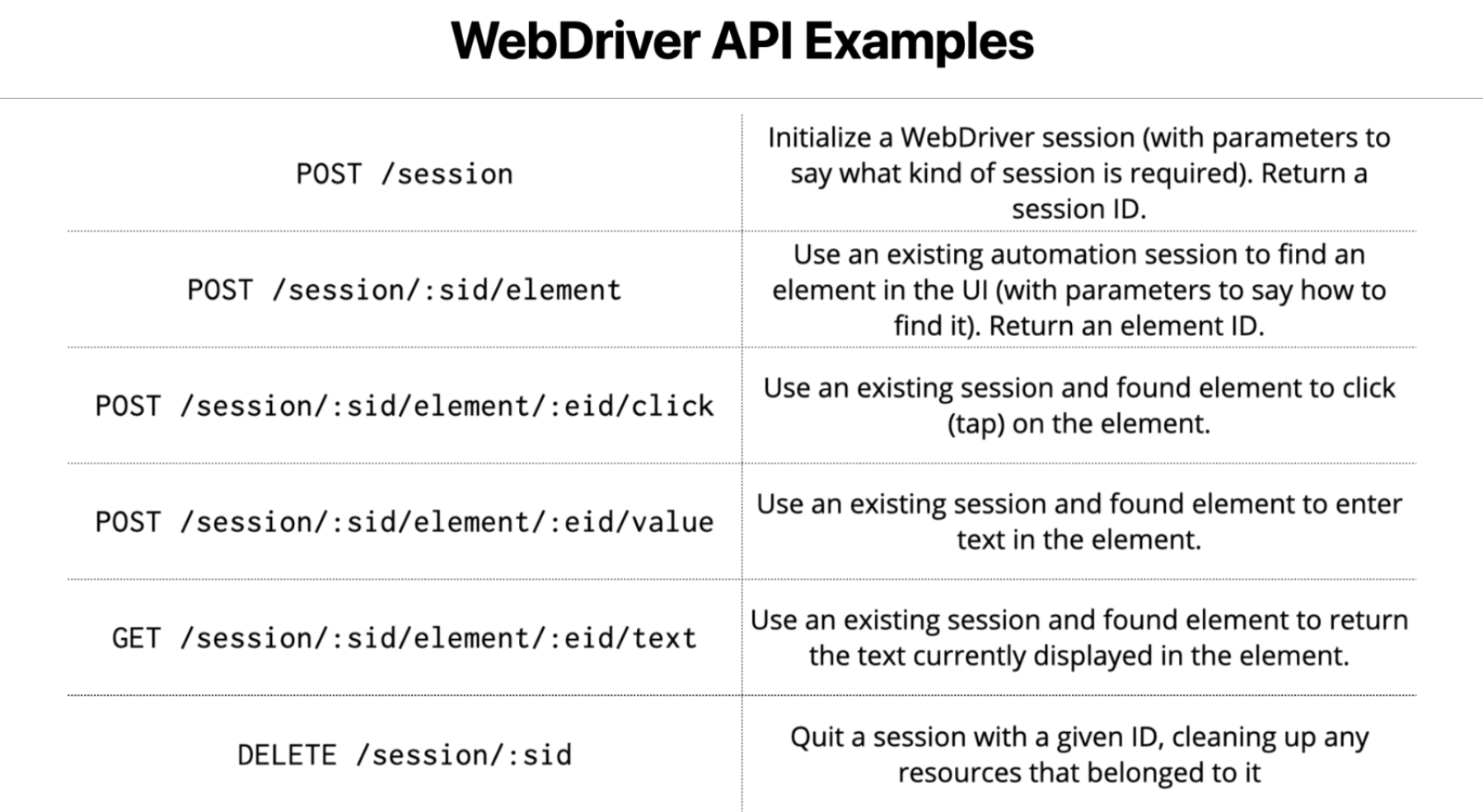 WebDriver API Examples

| | |
|---|---|
| POST /session | Initialize a WebDriver session (with parameters to say what kind of session is required). Return a session ID. |
| POST /session/:sid/element | Use an existing automation session to find an element in the UI (with parameters to say how to find it). Return an element ID. |
| POST /session/:sid/element/:eid/click | Use an existing session and found element to click (tap) on the element. |
| POST /session/:sid/element/:eid/value | Use an existing session and found element to enter text in the element. |
| GET /session/:sid/element/:eid/text | Use an existing session and found element to return the text currently displayed in the element. |
| DELETE /session/:sid | Quit a session with a given ID, cleaning up any resources that belonged to it |